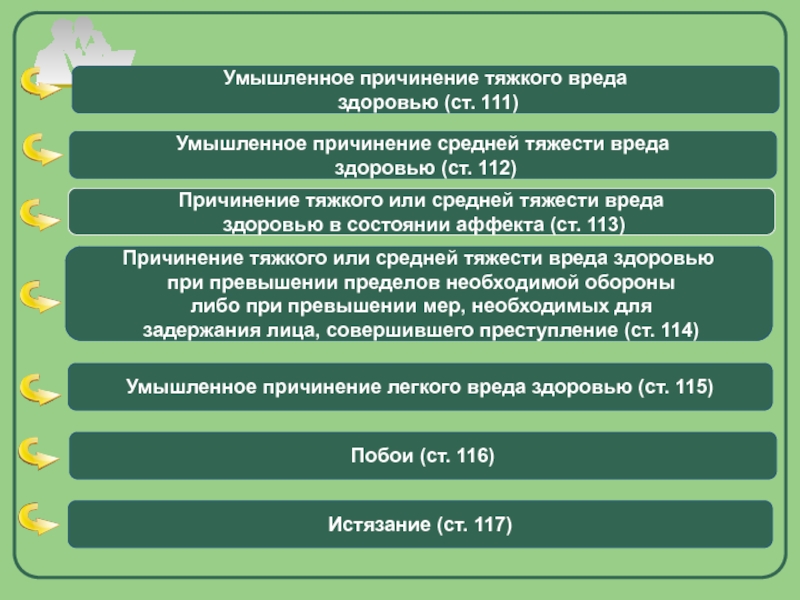 Умышленное причинение тяжкого вреда здоровью (ст. 111)

Умышленное причинение средней тяжести вреда здоровью (ст. 112)

Причинение тяжкого или средней тяжести вреда здоровью в состоянии аффекта (ст. 113)

Причинение тяжкого или средней тяжести вреда здоровью при превышении пределов необходимой обороны либо при превышении мер, необходимых для задержания лица, совершившего преступление (ст. 114)

Умышленное причинение легкого вреда здоровью (ст. 115)

Побои (ст. 116)

Истязание (ст. 117)